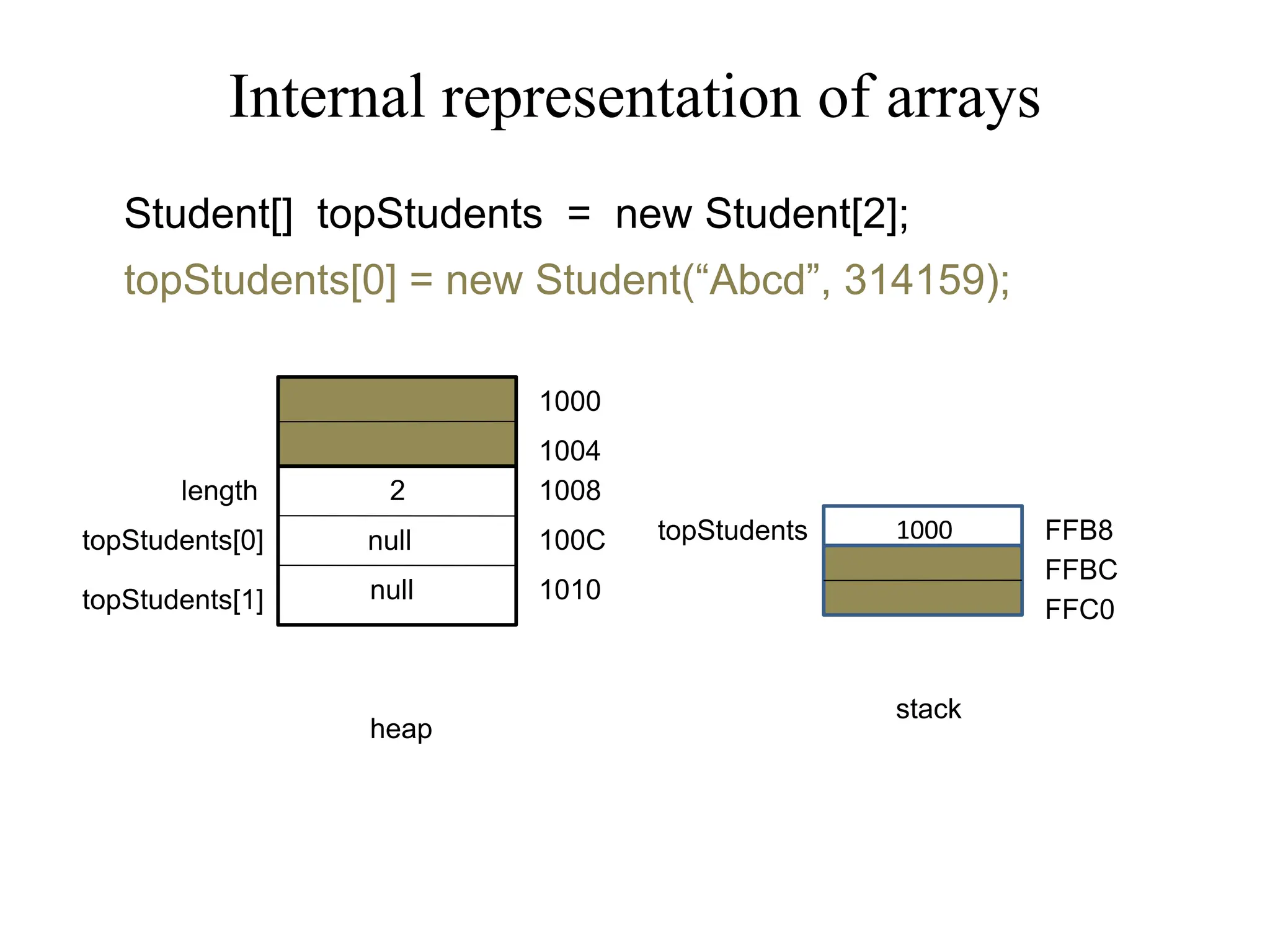 Internal representation of arrays

Student[] topStudents = new Student[2];

topStudents[0] = new Student(“Abcd”, 314159);

1000

1004

length 2 1008

topStudents[0] null 100C

topStudents[1] null 1010

heap

topStudents 1000 FFB8

FFBC

FFC0

stack